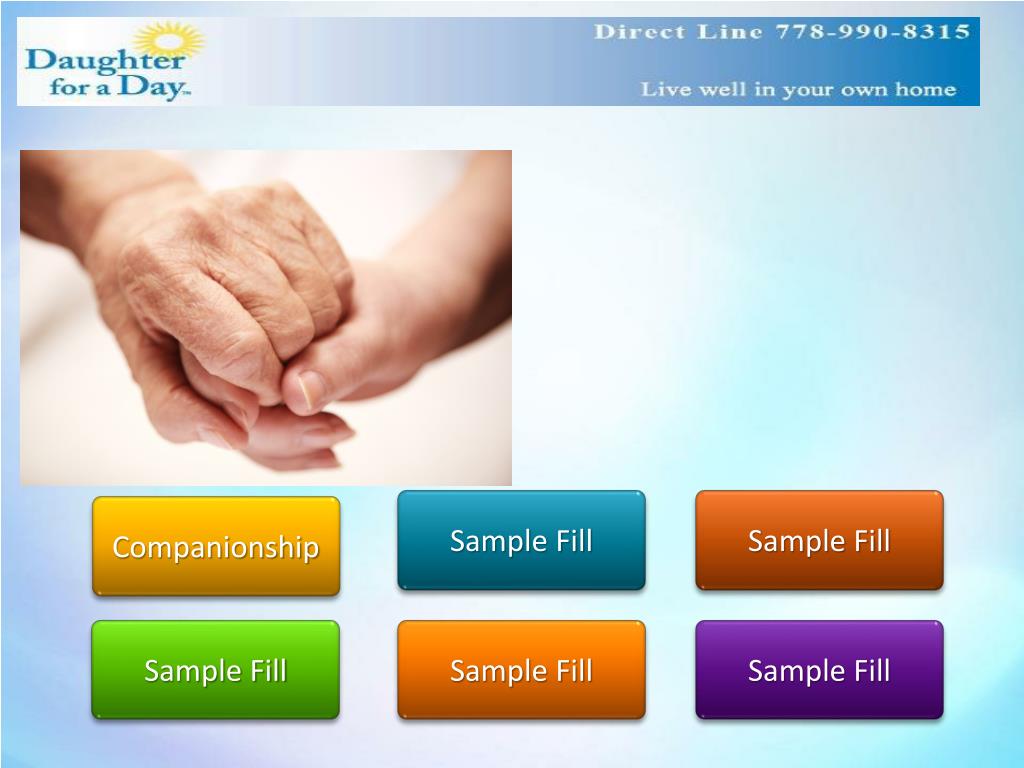 Daughter for a Day™

Direct Line 778-990-8315

Live well in your own home

Companionship

Sample Fill

Sample Fill

Sample Fill

Sample Fill

Sample Fill